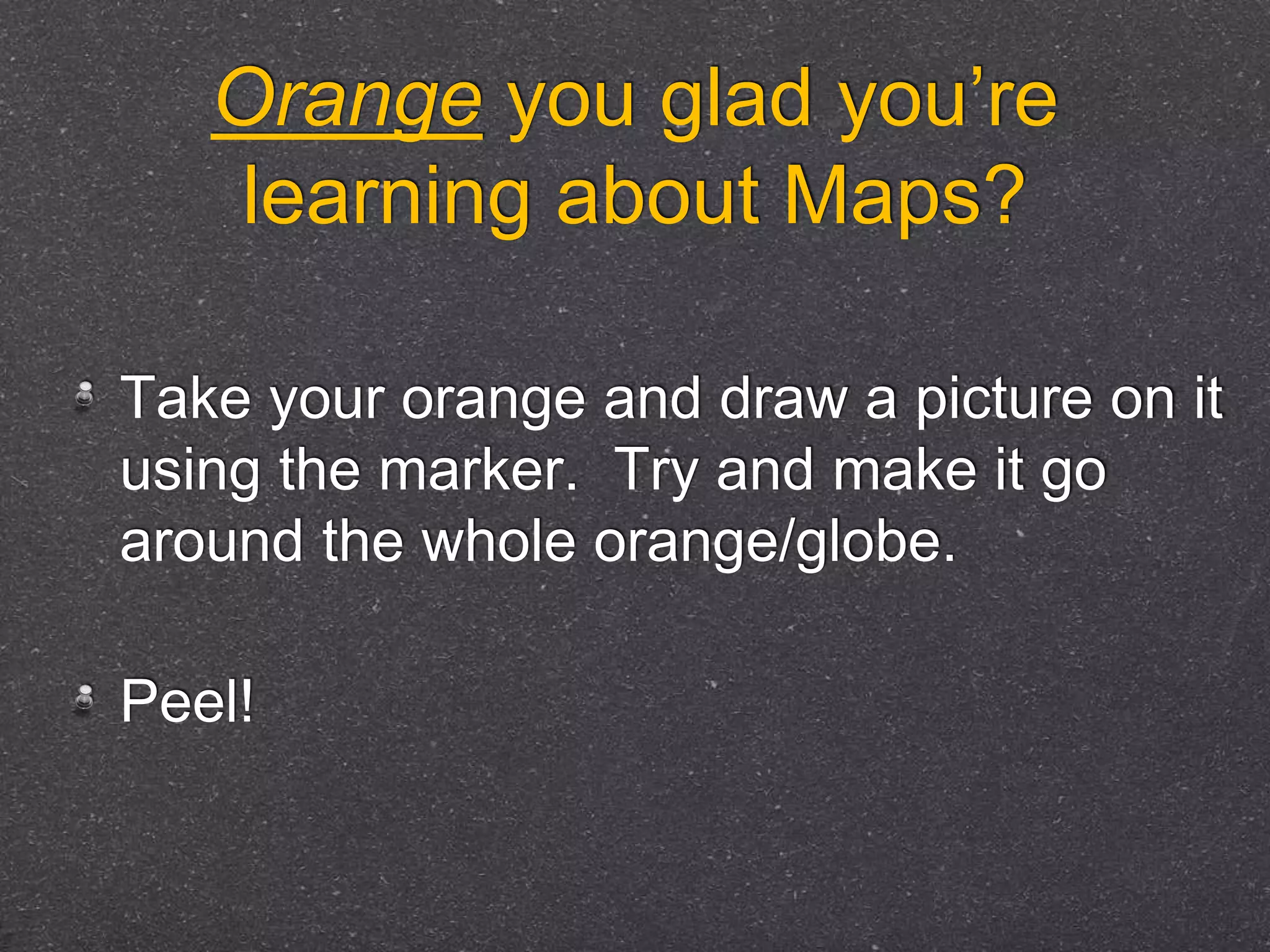 Orange you glad you’re learning about Maps?

Take your orange and draw a picture on it using the marker.  Try and make it go around the whole orange/globe.

Peel!